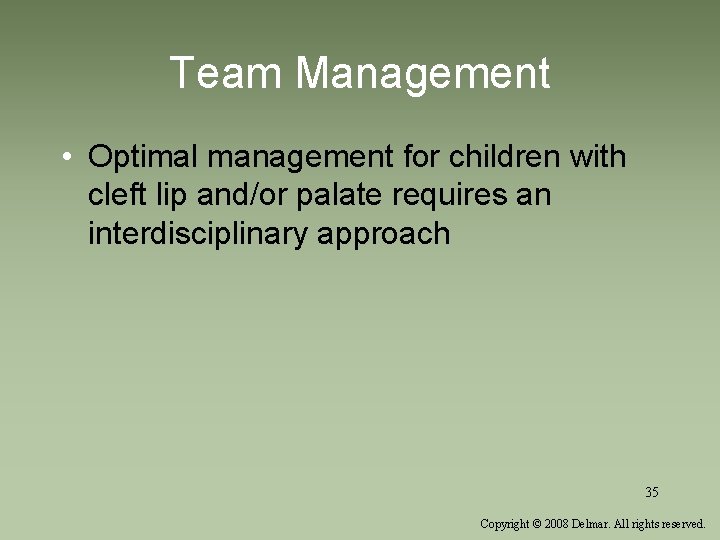 Team Management

• Optimal management for children with cleft lip and/or palate requires an interdisciplinary approach

35

Copyright © 2008 Delmar. All rights reserved.